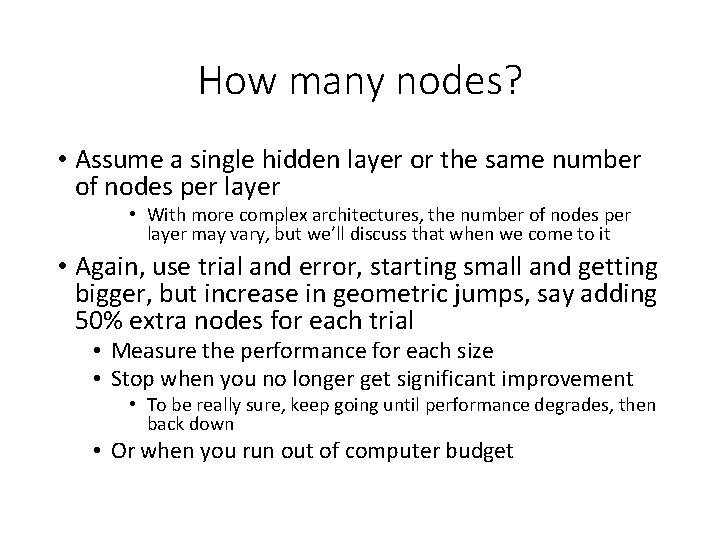 How many nodes?

• Assume a single hidden layer or the same number of nodes per layer

• With more complex architectures, the number of nodes per layer may vary, but we'll discuss that when we come to it

• Again, use trial and error, starting small and getting bigger, but increase in geometric jumps, say adding 50% extra nodes for each trial

• Measure the performance for each size

• Stop when you no longer get significant improvement

• To be really sure, keep going until performance degrades, then back down

• Or when you run out of computer budget